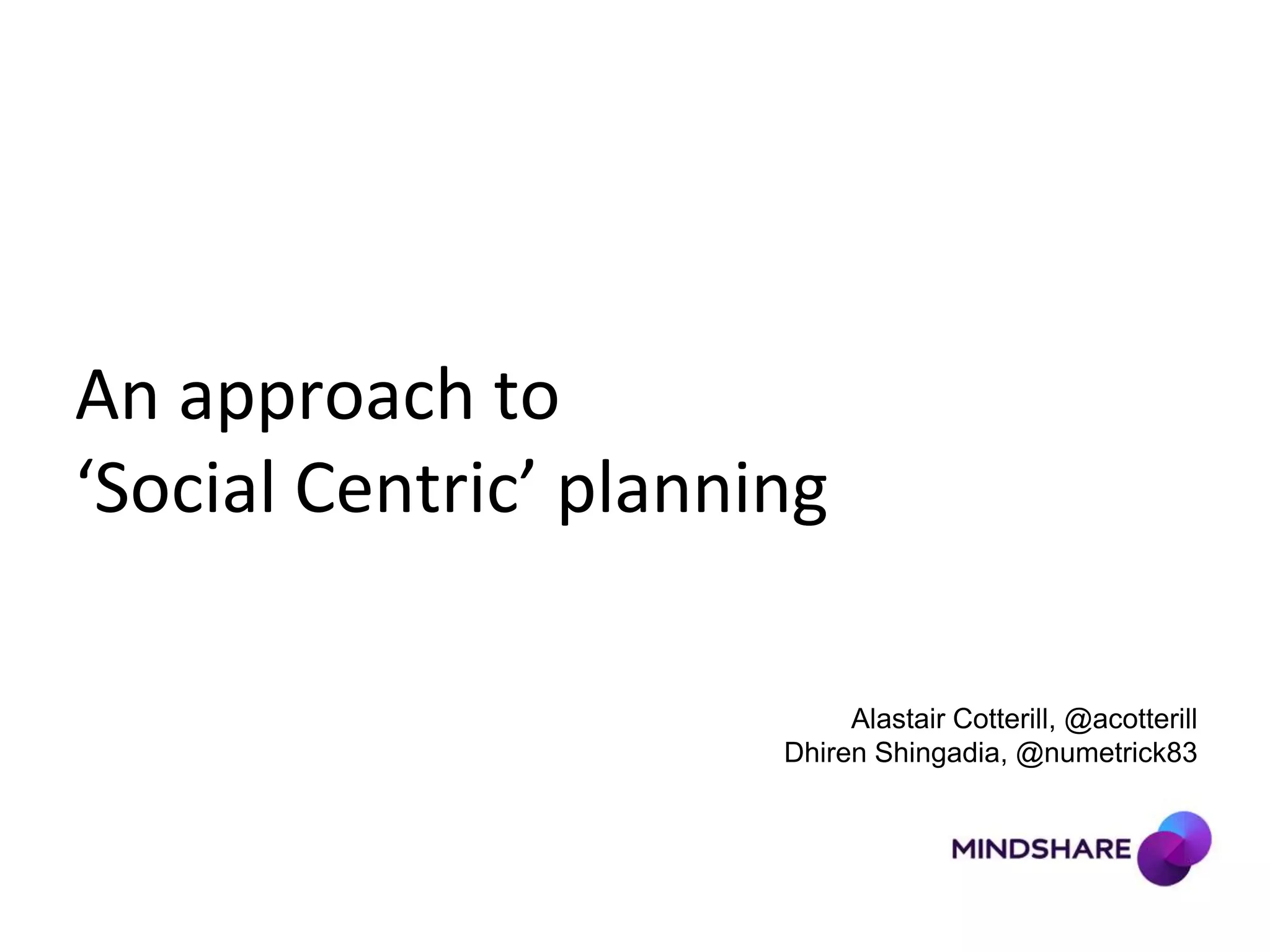 An approach to
‘Social Centric’ planning

Alastair Cotterill, @acotterill
Dhiren Shingadia, @numetrick83

MINDSHARE